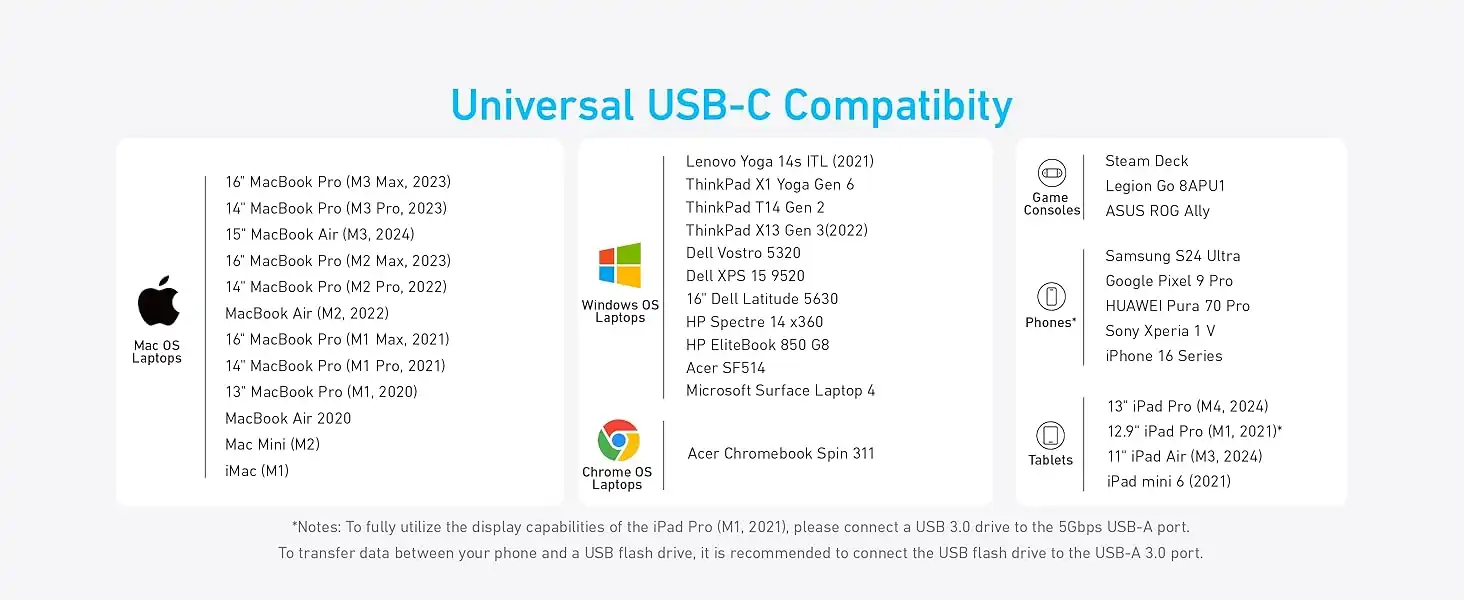 Universal USB-C Compatibity

Mac OS Laptops

16" MacBook Pro (M3 Max, 2023)
14" MacBook Pro (M3 Pro, 2023)
15" MacBook Air (M3, 2024)
16" MacBook Pro (M2 Max, 2023)
14" MacBook Pro (M2 Pro, 2022)
MacBook Air (M2, 2022)
16" MacBook Pro (M1 Max, 2021)
14" MacBook Pro (M1 Pro, 2021)
13" MacBook Pro (M1, 2020)
MacBook Air 2020
Mac Mini (M2)
iMac (M1)

Windows OS Laptops

Lenovo Yoga 14s ITL (2021)
ThinkPad X1 Yoga Gen 6
ThinkPad T14 Gen 2
ThinkPad X13 Gen 3(2022)
Dell Vostro 5320
Dell XPS 15 9520
16" Dell Latitude 5630
HP Spectre 14 x360
HP EliteBook 850 G8
Acer SF514
Microsoft Surface Laptop 4

Chrome OS Laptops

Acer Chromebook Spin 311

Game Consoles

Steam Deck
Legion Go 8APU1
ASUS ROG Ally

Phones*

Samsung S24 Ultra
Google Pixel 9 Pro
HUAWEI Pura 70 Pro
Sony Xperia 1 V
iPhone 16 Series

Tablets

13" iPad Pro (M4, 2024)
12.9" iPad Pro (M1, 2021)*
11" iPad Air (M3, 2024)
iPad mini 6 (2021)

*Notes: To fully utilize the display capabilities of the iPad Pro (M1, 2021), please connect a USB 3.0 drive to the 5Gbps USB-A port.
To transfer data between your phone and a USB flash drive, it is recommended to connect the USB flash drive to the USB-A 3.0 port.